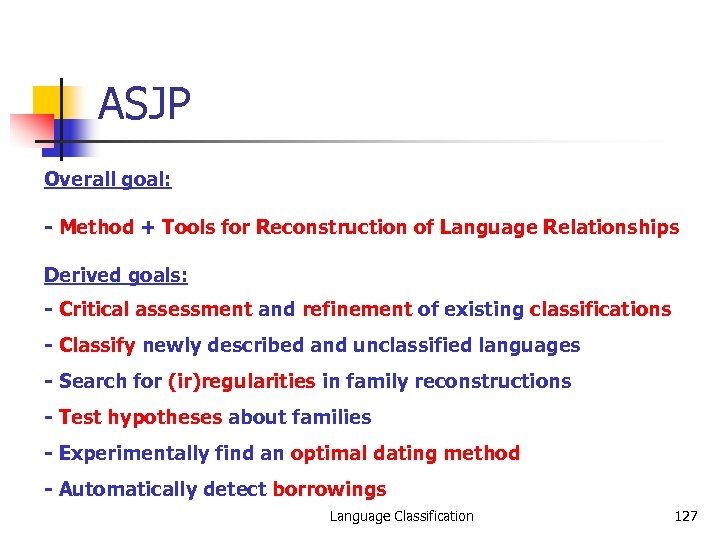 ASJP

Overall goal:

- Method + Tools for Reconstruction of Language Relationships

Derived goals:

- Critical assessment and refinement of existing classifications

- Classify newly described and unclassified languages

- Search for (ir)regularities in family reconstructions

- Test hypotheses about families

- Experimentally find an optimal dating method

- Automatically detect borrowings

Language Classification

127